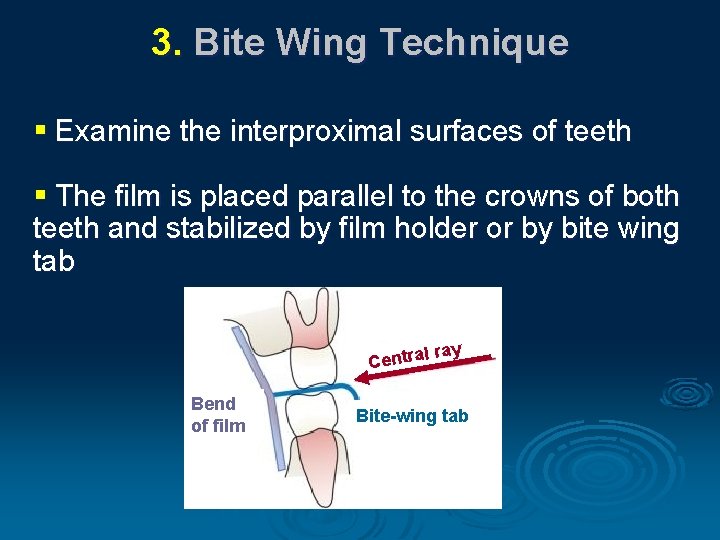 3. Bite Wing Technique

▪ Examine the interproximal surfaces of teeth

▪ The film is placed parallel to the crowns of both teeth and stabilized by film holder or by bite wing tab

Central ray

Bend of film

Bite-wing tab